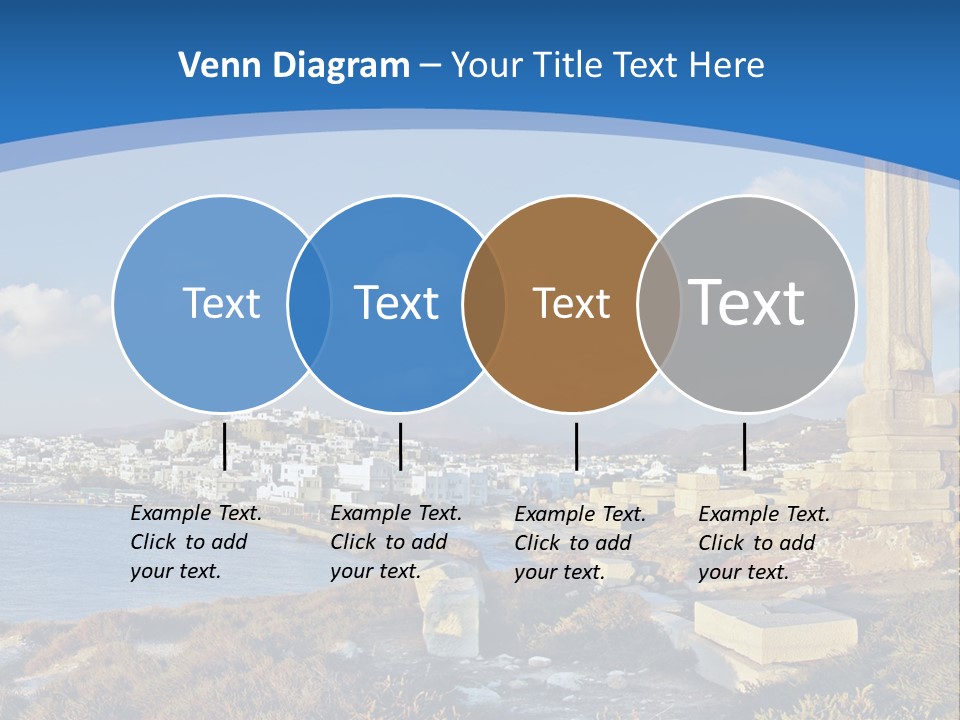 Venn Diagram – Your Title Text Here

Text

Text

Text

Text

Example Text. Click to add your text.

Example Text. Click to add your text.

Example Text. Click to add your text.

Example Text. Click to add your text.